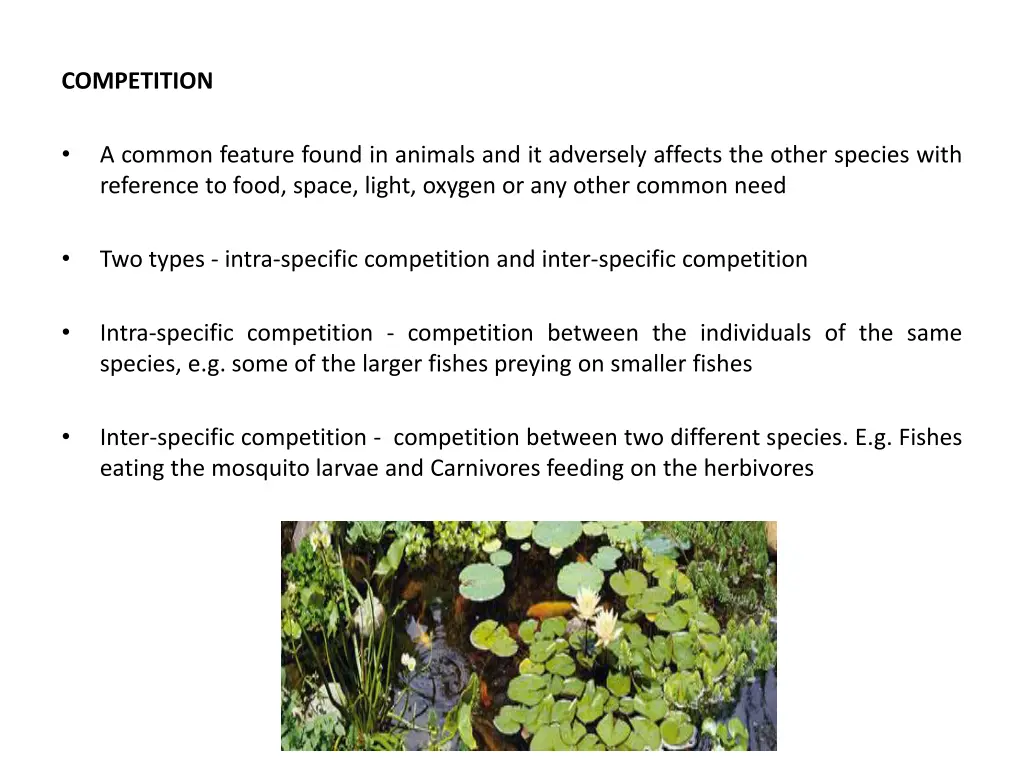 COMPETITION

• A common feature found in animals and it adversely affects the other species with reference to food, space, light, oxygen or any other common need

• Two types - intra-specific competition and inter-specific competition

• Intra-specific competition - competition between the individuals of the same species, e.g. some of the larger fishes preying on smaller fishes

• Inter-specific competition - competition between two different species. E.g. Fishes eating the mosquito larvae and Carnivores feeding on the herbivores